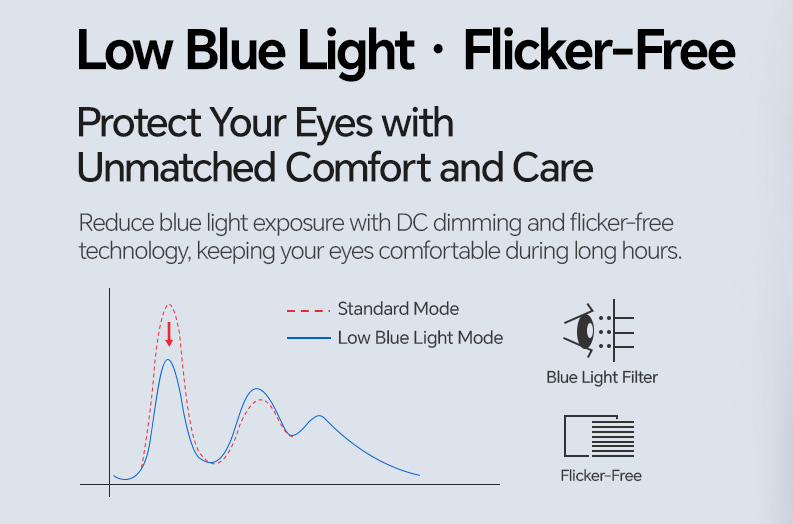 Low Blue Light · Flicker-Free

Protect Your Eyes with Unmatched Comfort and Care

Reduce blue light exposure with DC dimming and flicker-free technology, keeping your eyes comfortable during long hours.

Standard Mode
Low Blue Light Mode

Blue Light Filter

Flicker-Free